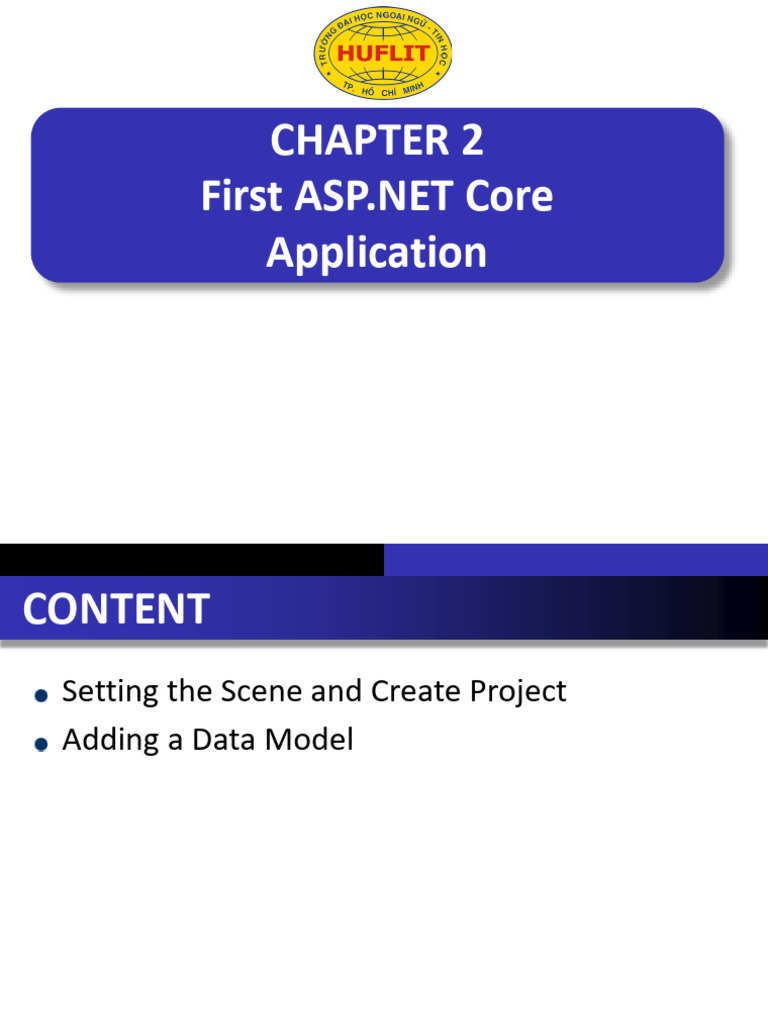 TRƯỜNG ĐẠI HỌC NGOẠI NGỮ - TIN HỌC
HUFLIT
TP. HỒ CHÍ MINH

CHAPTER 2
First ASP.NET Core Application

CONTENT

Setting the Scene and Create Project
Adding a Data Model